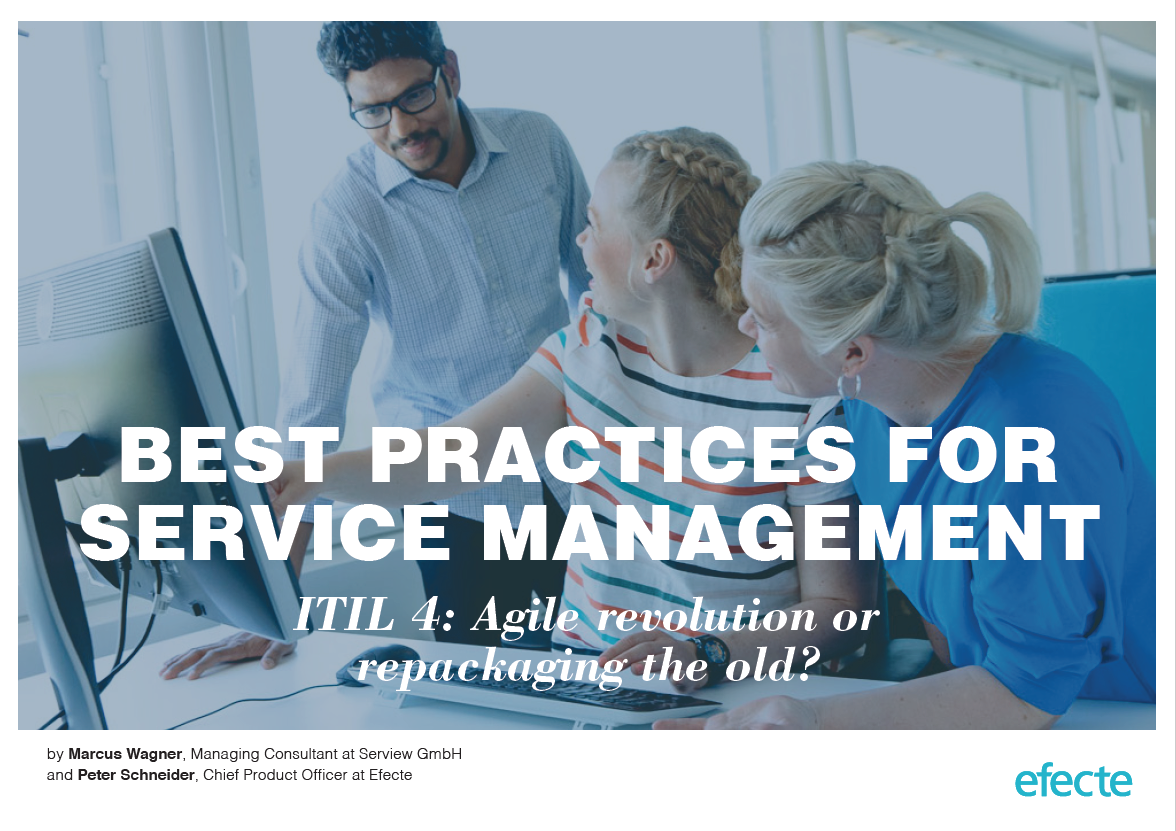 BEST PRACTICES FOR SERVICE MANAGEMENT

ITIL 4: Agile revolution or repackaging the old?

by Marcus Wagner, Managing Consultant at Serview GmbH and Peter Schneider, Chief Product Officer at Efecte

efecte